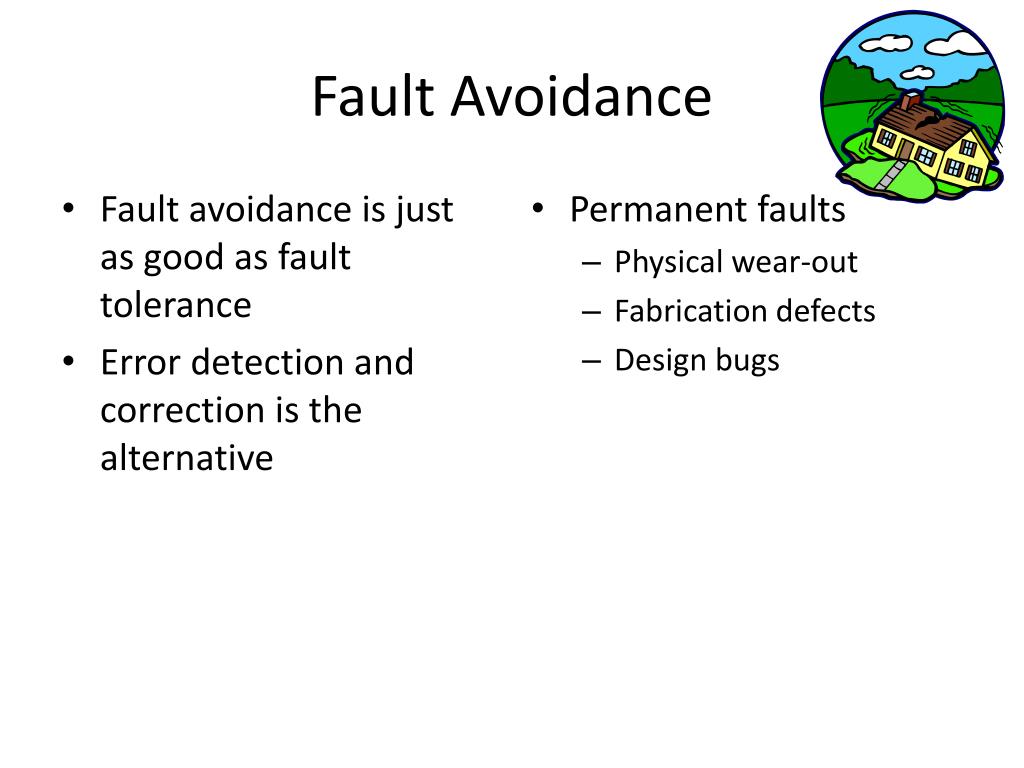 Fault Avoidance

• Fault avoidance is just as good as fault tolerance
• Error detection and correction is the alternative

• Permanent faults
– Physical wear-out
– Fabrication defects
– Design bugs